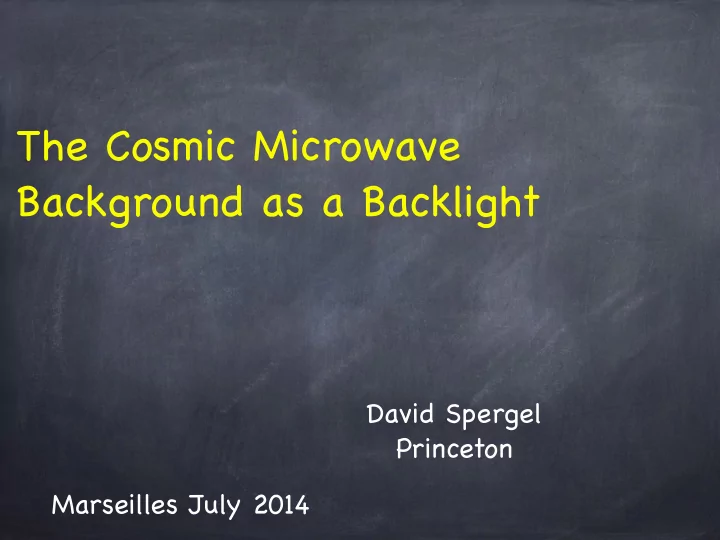 The Cosmic Microwave Background as a Backlight

David Spergel
Princeton

Marseilles July 2014